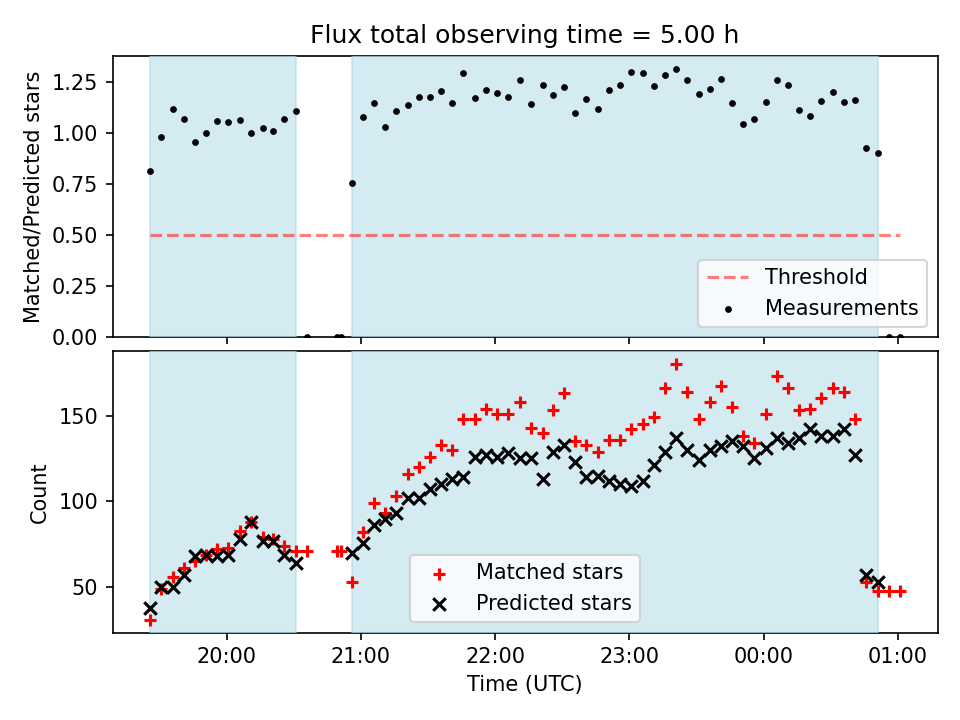 Flux total observing time = 5.00 h

Matched/Predicted stars

1.25
1.00
0.75
0.50
0.25
0.00

Threshold
Measurements

Count

150
100
50

Matched stars
Predicted stars

20:00
21:00
22:00
23:00
00:00
01:00

Time (UTC)